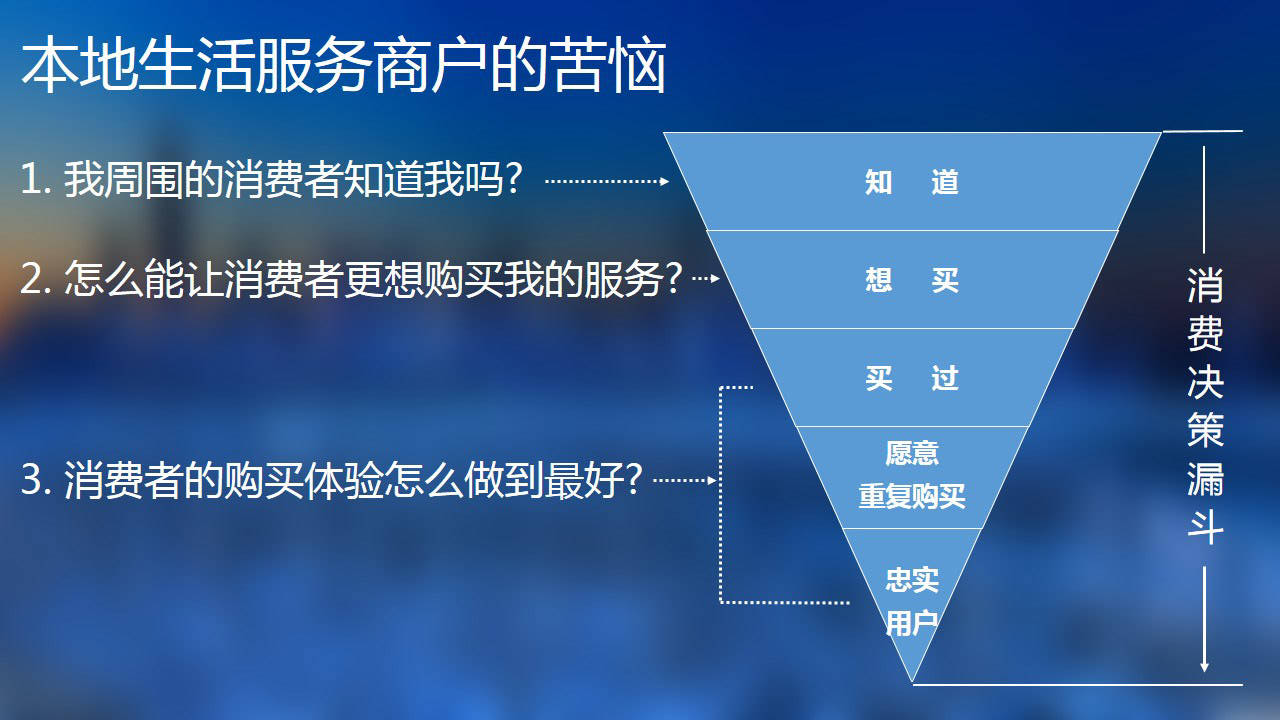 本地生活服务商户的苦恼

1. 我周围的消费者知道我吗?

2. 怎么能让消费者更想购买我的服务?

3. 消费者的购买体验怎么做到最好?

知 道

想 买

买 过

愿意
重复购买

忠实
用户

消费决策漏斗